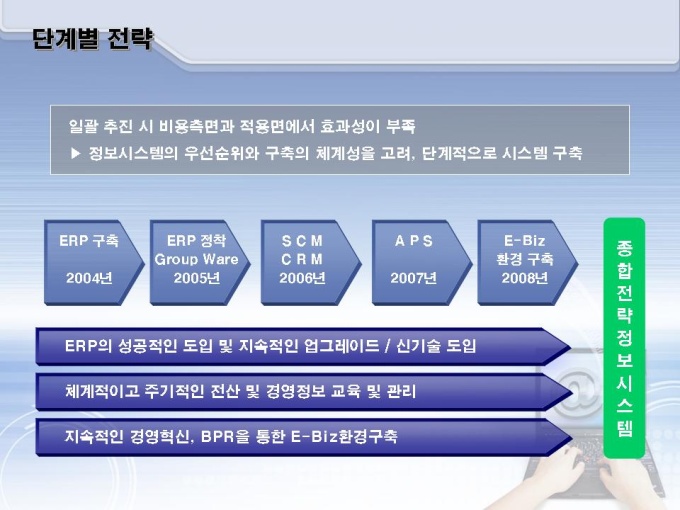 단계별 전략

일괄 추진 시 비용측면과 적용면에서 효과성이 부족
▶ 정보시스템의 우선순위와 구축의 체계성을 고려, 단계적으로 시스템 구축

ERP 구축
2004년

ERP 정착
Group Ware
2005년

S C M
C R M
2006년

A P S
2007년

E-Biz
환경 구축
2008년

종합전략정보시스템

ERP의 성공적인 도입 및 지속적인 업그레이드 / 신기술 도입

체계적이고 주기적인 전산 및 경영정보 교육 및 관리

지속적인 경영혁신, BPR을 통한 E-Biz환경구축